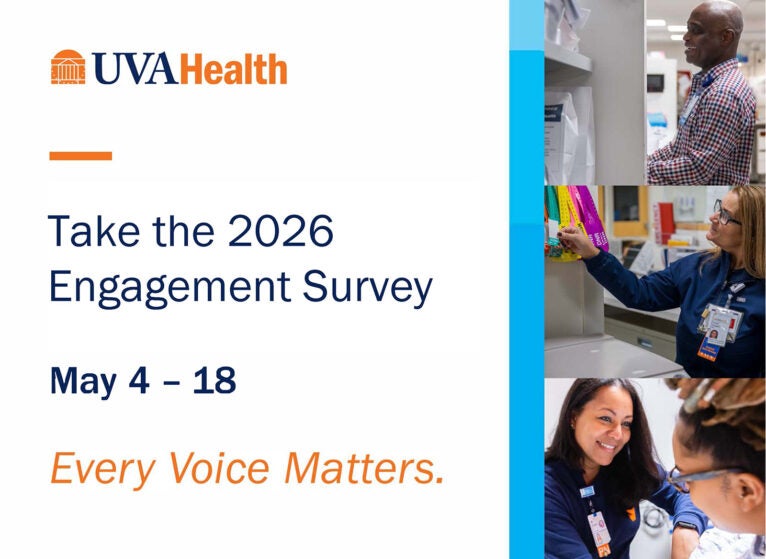 UVAHealth

Take the 2026 Engagement Survey

May 4 – 18

Every Voice Matters.